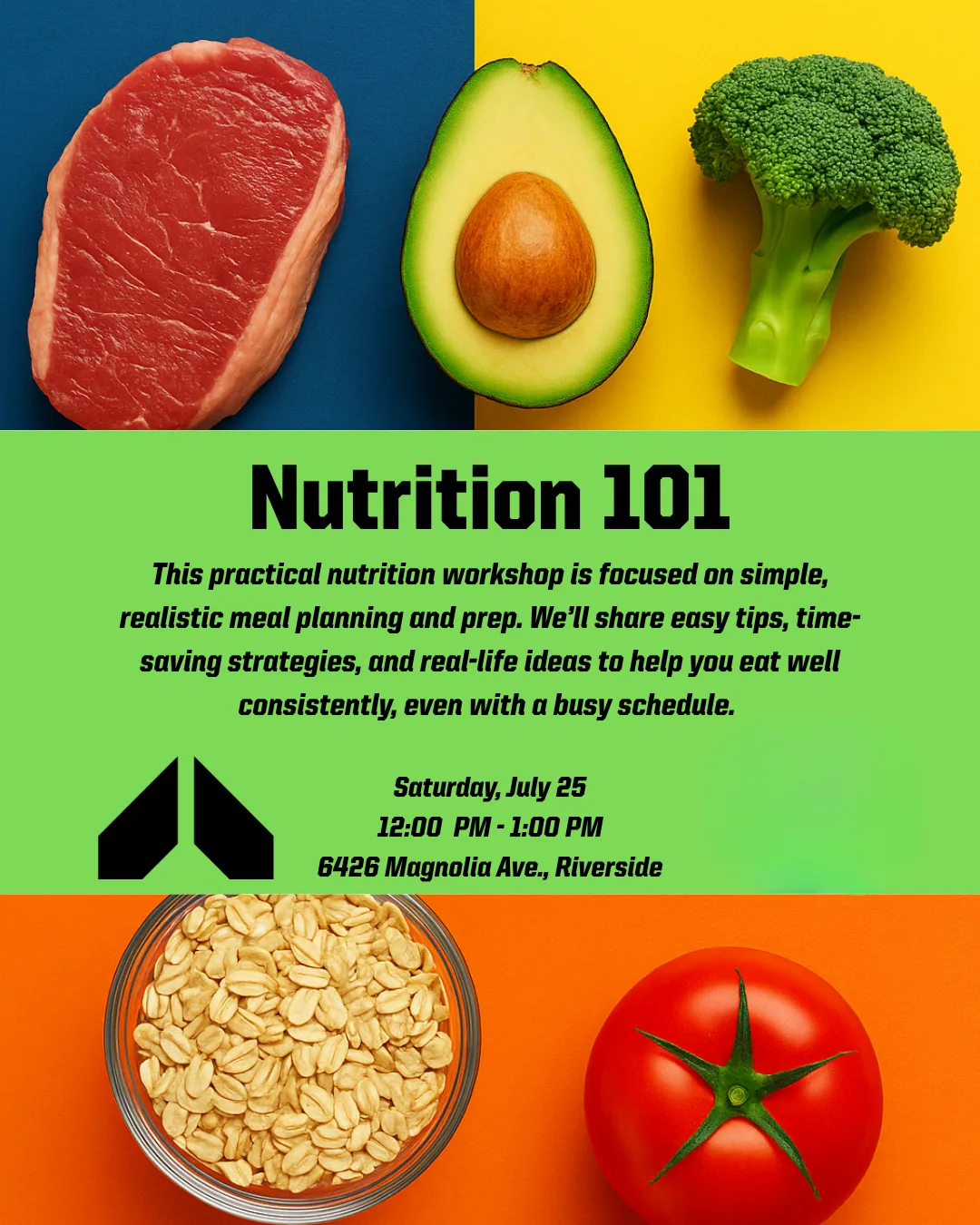 Nutrition 101

This practical nutrition workshop is focused on simple, realistic meal planning and prep. We'll share easy tips, time-saving strategies, and real-life ideas to help you eat well consistently, even with a busy schedule.

Saturday, July 25
12:00 PM - 1:00 PM
6426 Magnolia Ave., Riverside